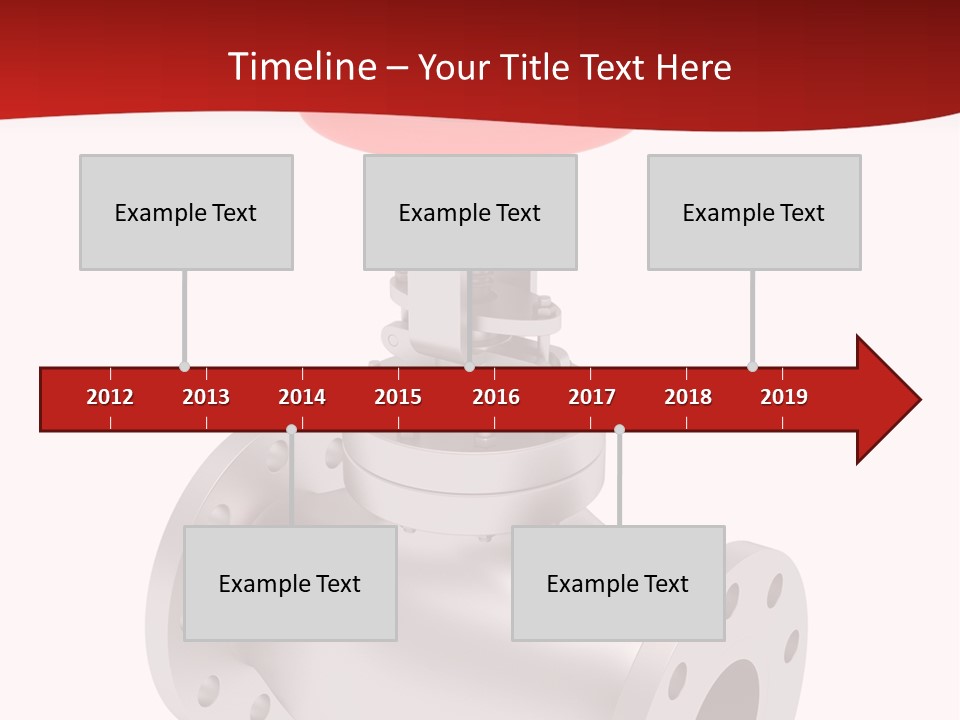 Timeline – Your Title Text Here

Example Text

Example Text

Example Text

2012 2013 2014 2015 2016 2017 2018 2019

Example Text

Example Text